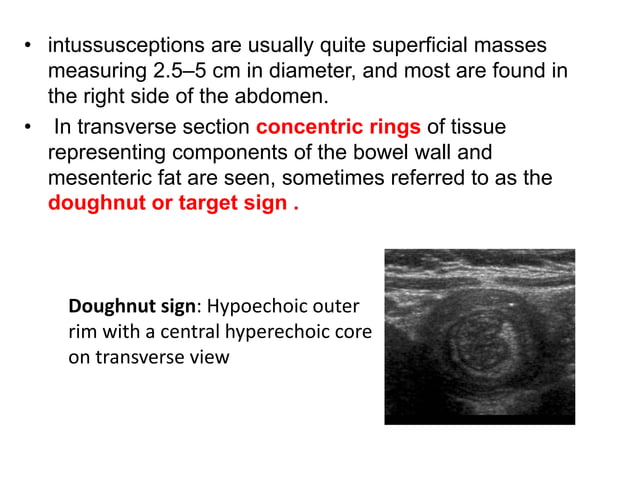 • intussusceptions are usually quite superficial masses measuring 2.5–5 cm in diameter, and most are found in the right side of the abdomen.

• In transverse section concentric rings of tissue representing components of the bowel wall and mesenteric fat are seen, sometimes referred to as the doughnut or target sign .

Doughnut sign: Hypoechoic outer rim with a central hyperechoic core on transverse view